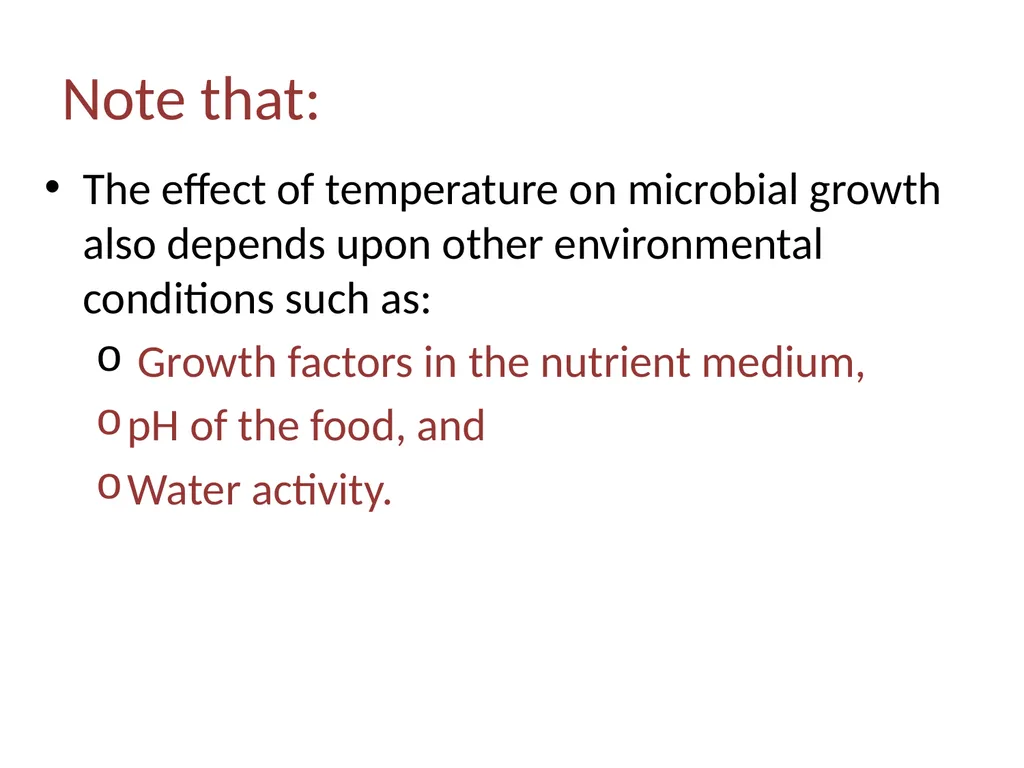 Note that:

• The effect of temperature on microbial growth also depends upon other environmental conditions such as:

o Growth factors in the nutrient medium,

o pH of the food, and

o Water activity.